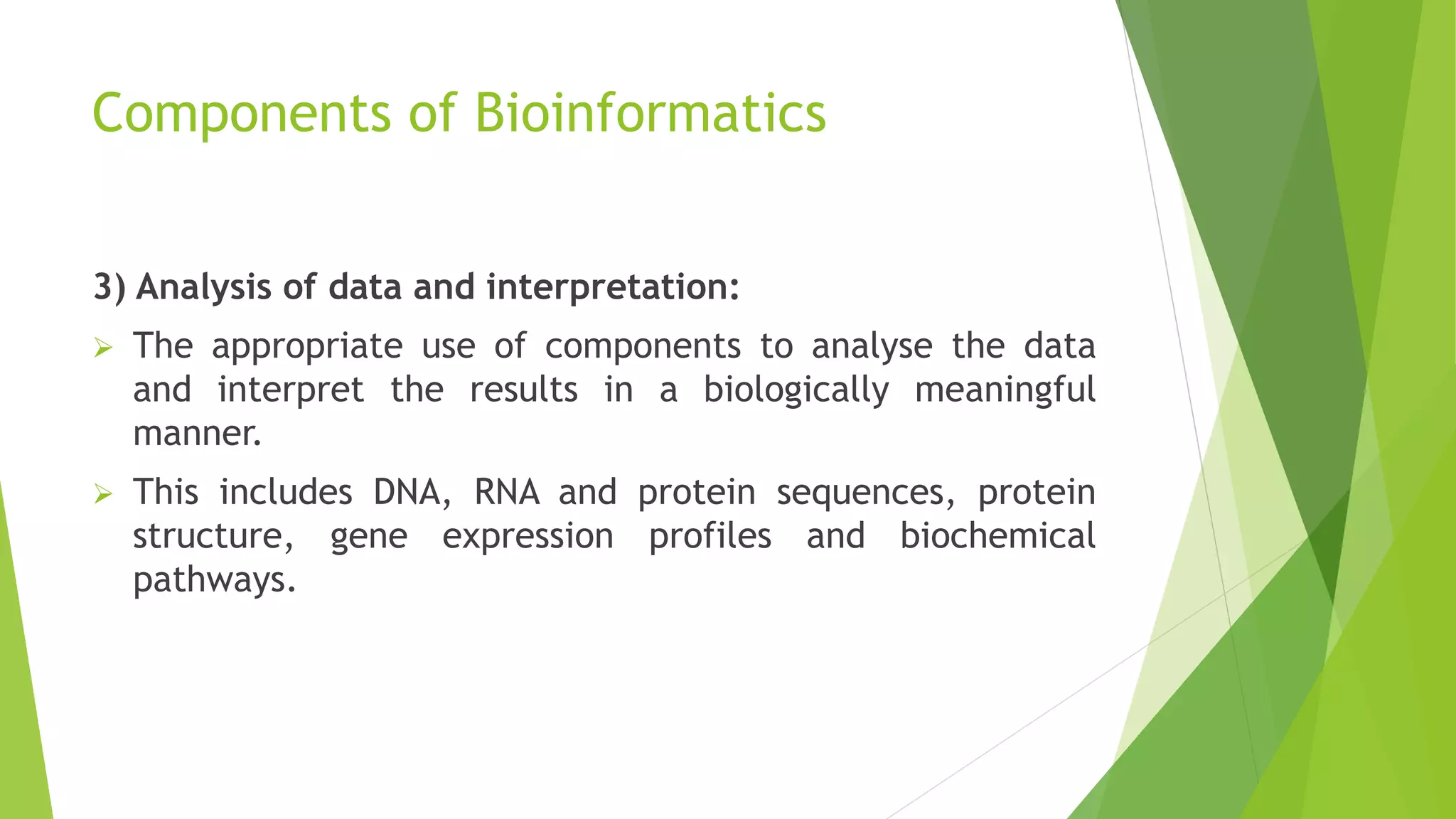 Components of Bioinformatics

3) Analysis of data and interpretation:

➢ The appropriate use of components to analyse the data and interpret the results in a biologically meaningful manner.

➢ This includes DNA, RNA and protein sequences, protein structure, gene expression profiles and biochemical pathways.